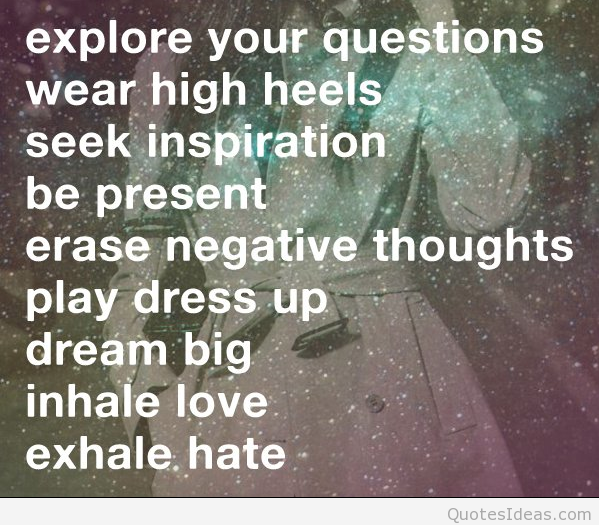 explore your questions
wear high heels
seek inspiration
be present
erase negative thoughts
play dress up
dream big
inhale love
exhale hate

QuotesIdeas.com